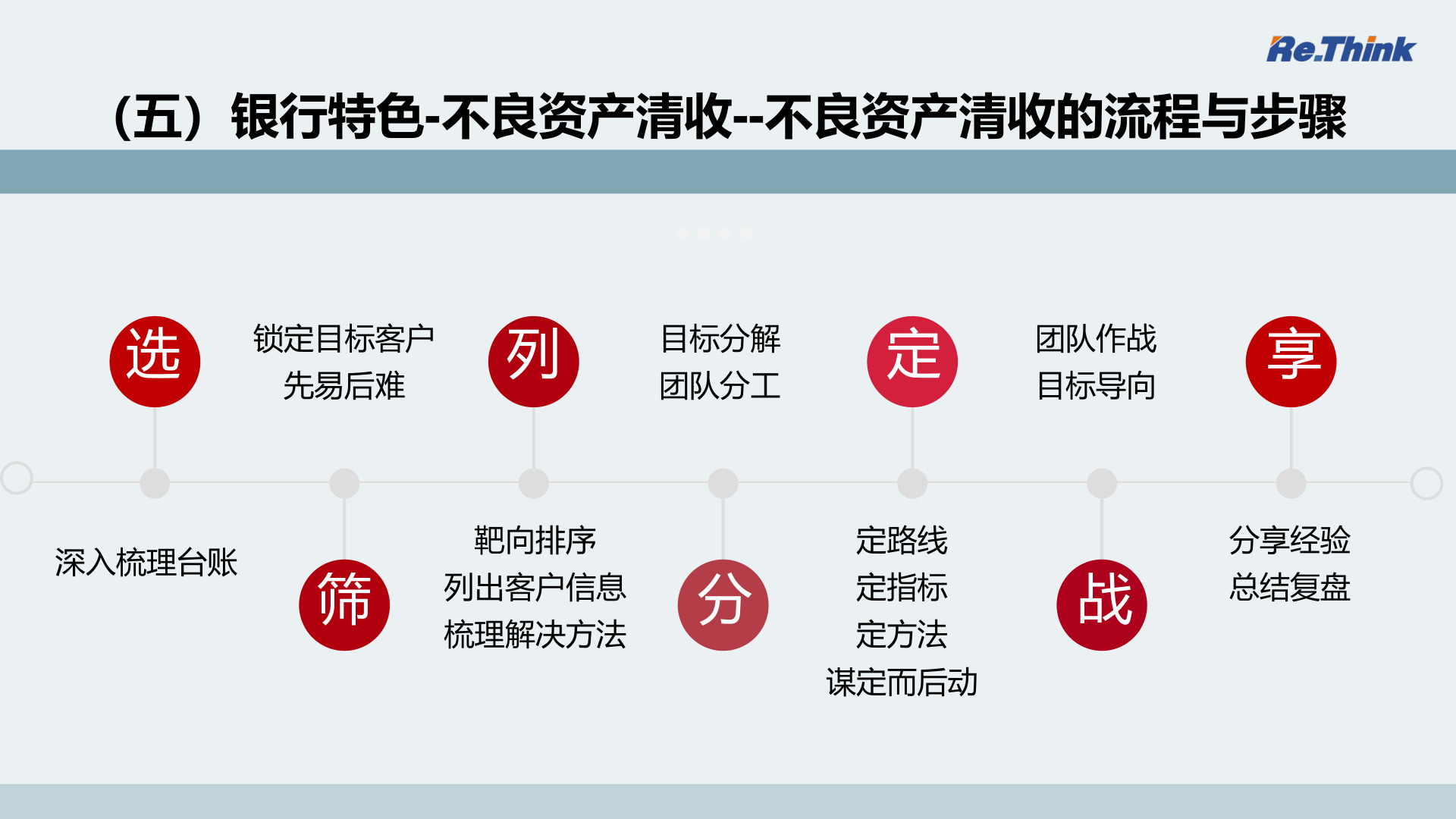 Re.Think

（五）银行特色-不良资产清收--不良资产清收的流程与步骤

选

深入梳理台账

锁定目标客户
先易后难

筛

列

靶向排序
列出客户信息
梳理解决方法

目标分解
团队分工

分

定

定路线
定指标
定方法
谋定而后动

团队作战
目标导向

战

享

分享经验
总结复盘